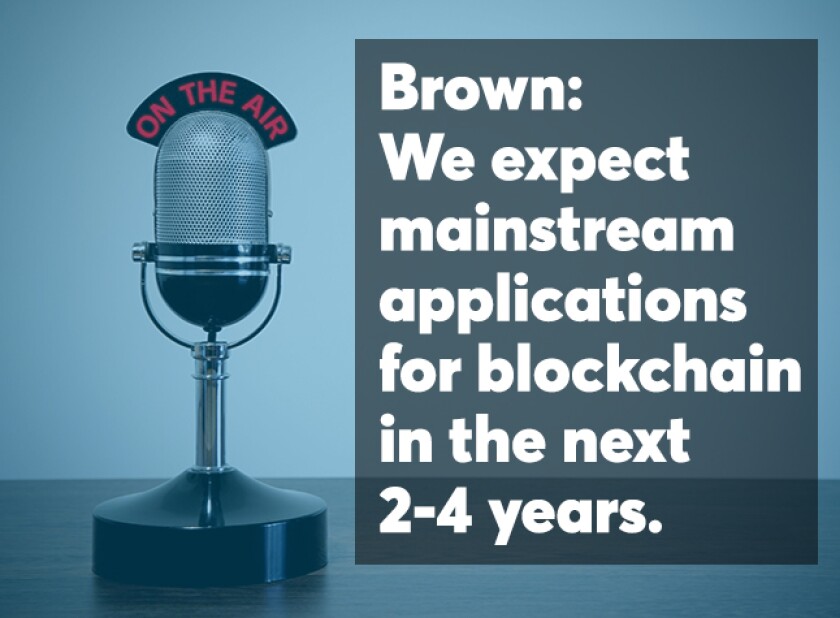 ON THE AIR

Brown:
We expect mainstream applications for blockchain in the next 2-4 years.